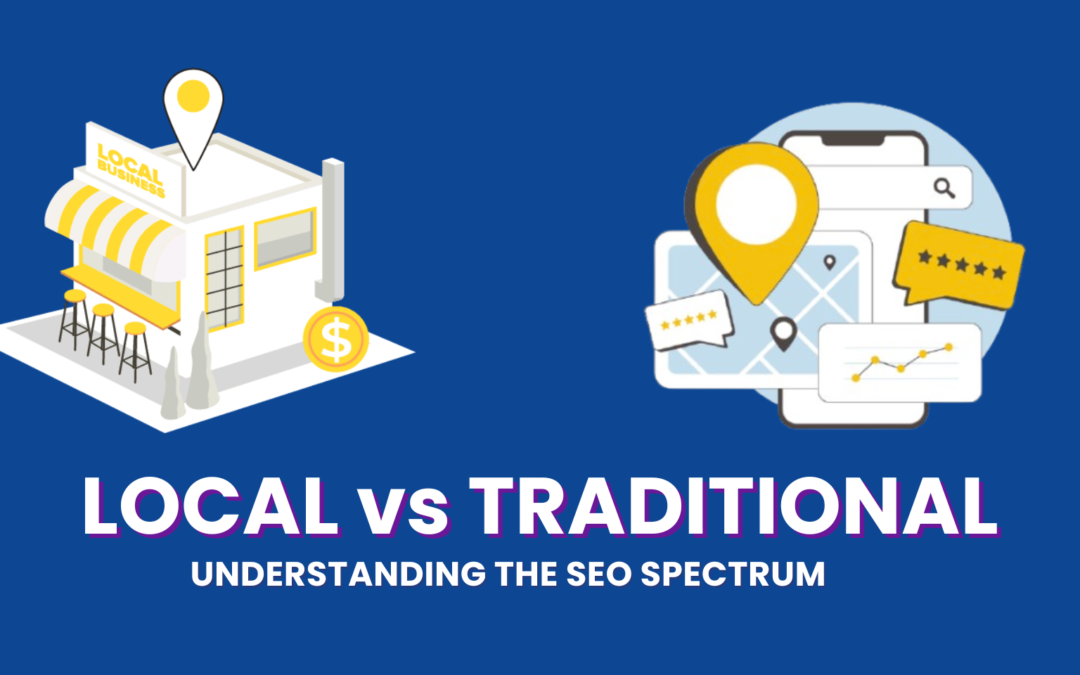 LOCAL BUSINESS

$

LOCAL vs TRADITIONAL

UNDERSTANDING THE SEO SPECTRUM